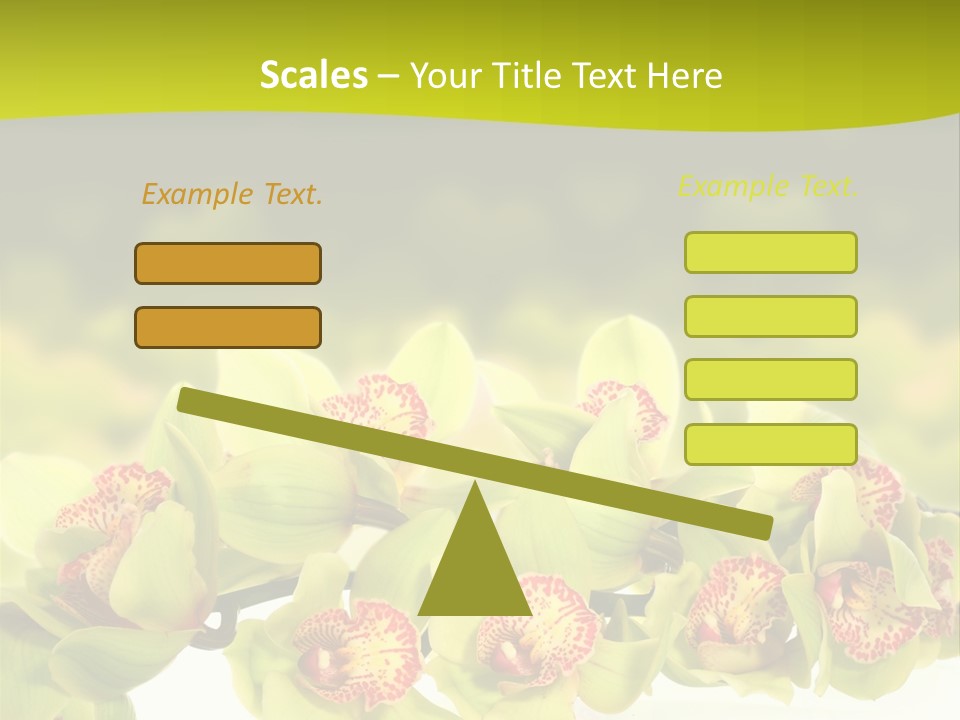 Scales – Your Title Text Here

Example Text.

Example Text.